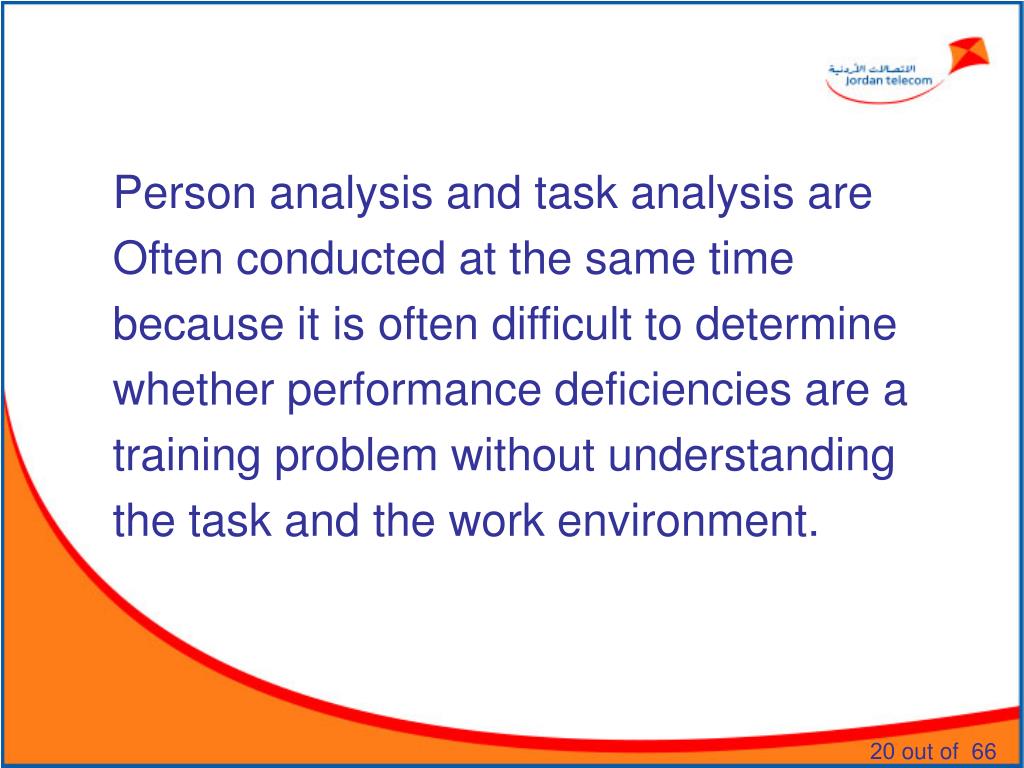 الاتصالات الأردنية
Jordan telecom

Person analysis and task analysis are Often conducted at the same time because it is often difficult to determine whether performance deficiencies are a training problem without understanding the task and the work environment.

20 out of 66